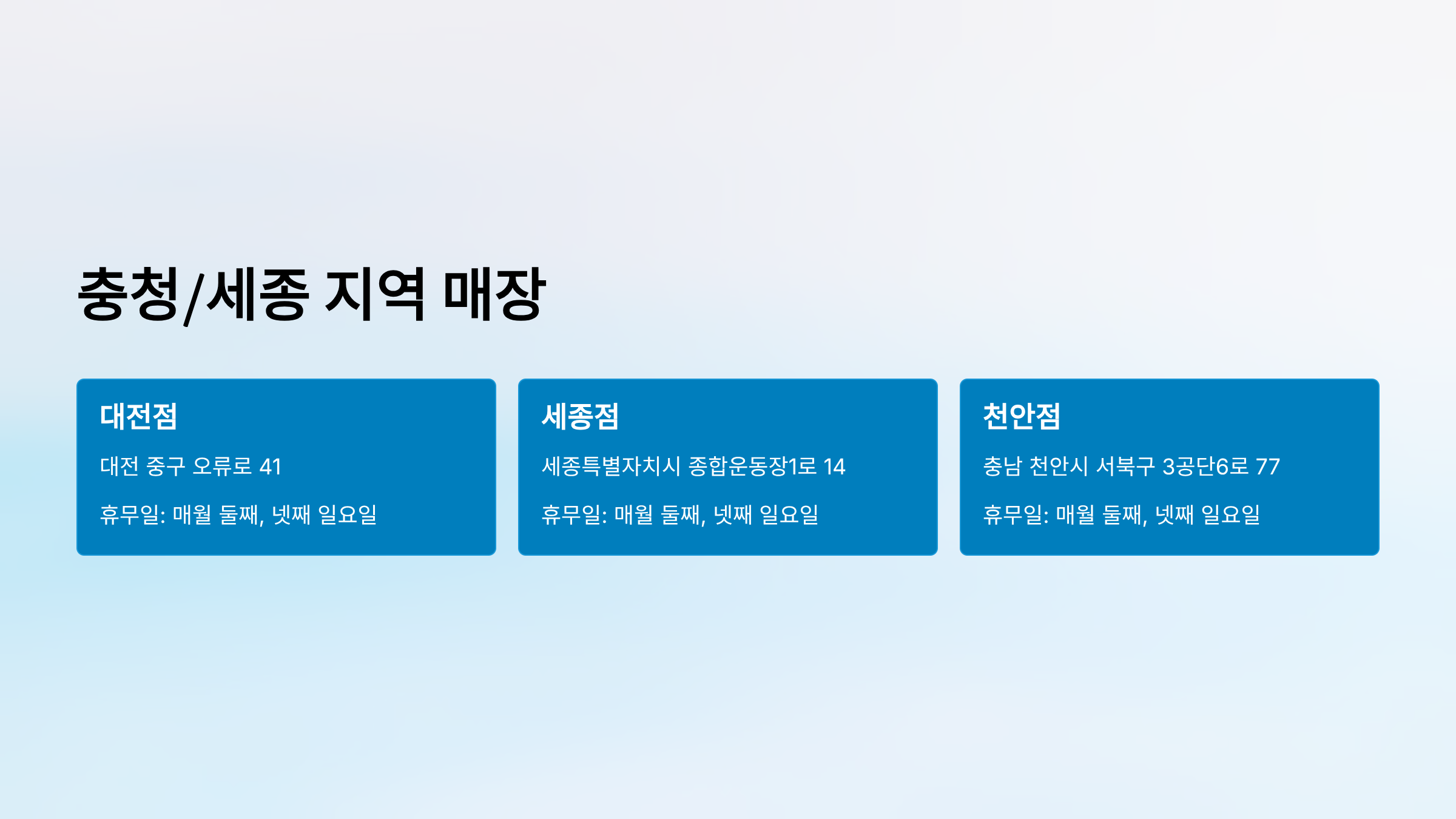 충청/세종 지역 매장

대전점

대전 중구 오류로 41

휴무일: 매월 둘째, 넷째 일요일

세종점

세종특별자치시 종합운동장1로 14

휴무일: 매월 둘째, 넷째 일요일

천안점

충남 천안시 서북구 3공단6로 77

휴무일: 매월 둘째, 넷째 일요일